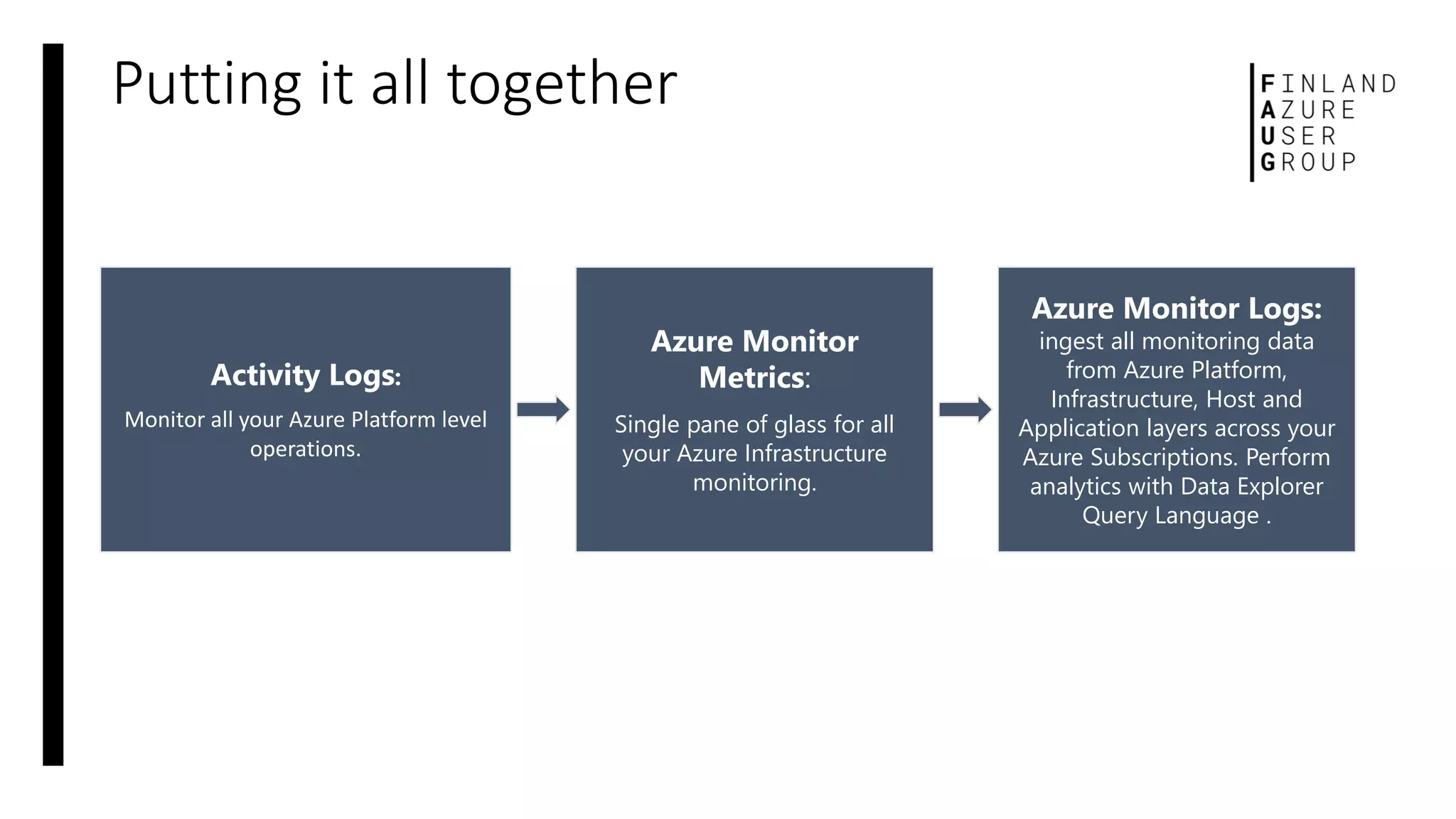 Putting it all together

FINLAND
AZURE
USER
GROUP

Activity Logs:

Monitor all your Azure Platform level operations.

Azure Monitor Metrics:

Single pane of glass for all your Azure Infrastructure monitoring.

Azure Monitor Logs:
ingest all monitoring data from Azure Platform, Infrastructure, Host and Application layers across your Azure Subscriptions. Perform analytics with Data Explorer Query Language .